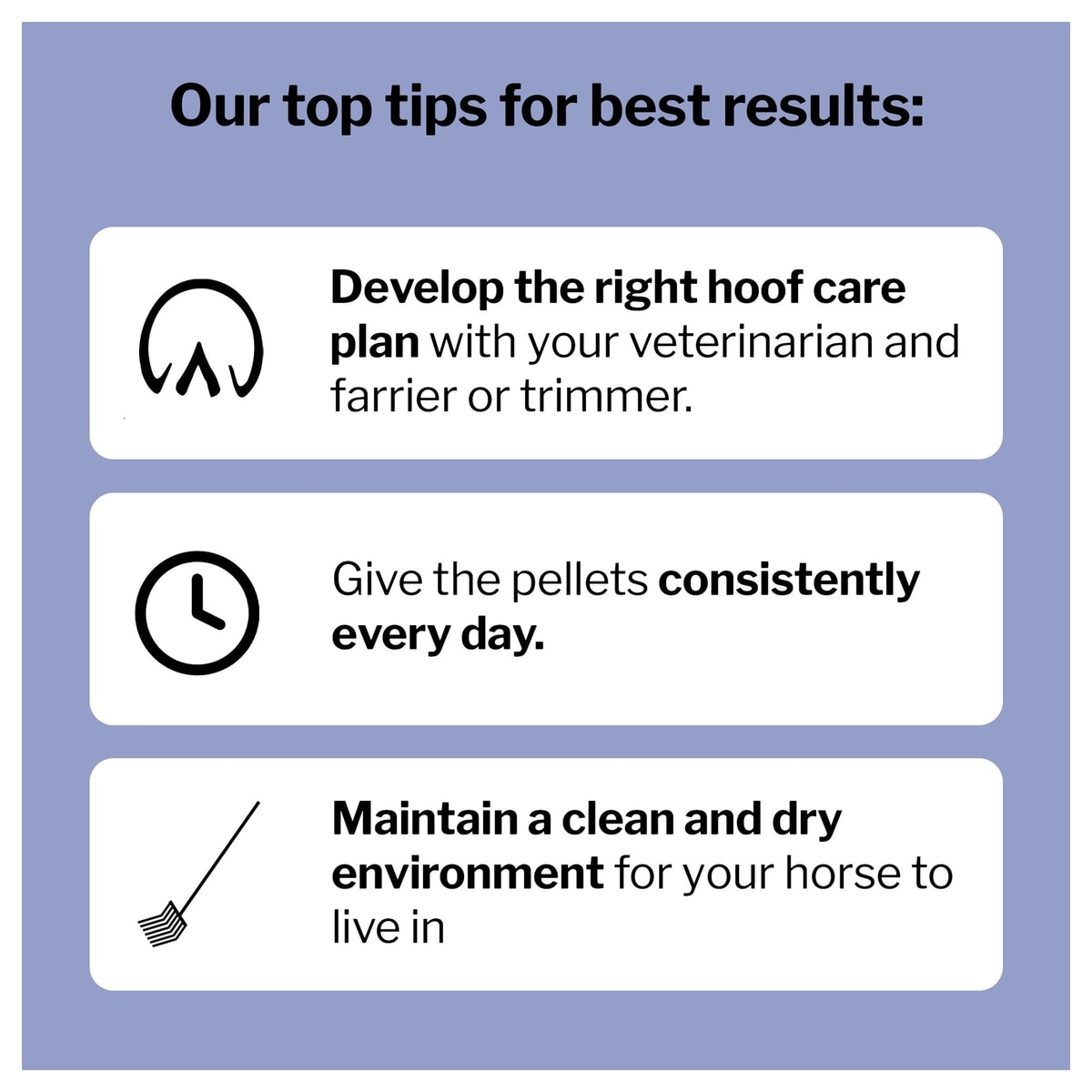 Our top tips for best results:

Develop the right hoof care plan with your veterinarian and farrier or trimmer.

Give the pellets consistently every day.

Maintain a clean and dry environment for your horse to live in